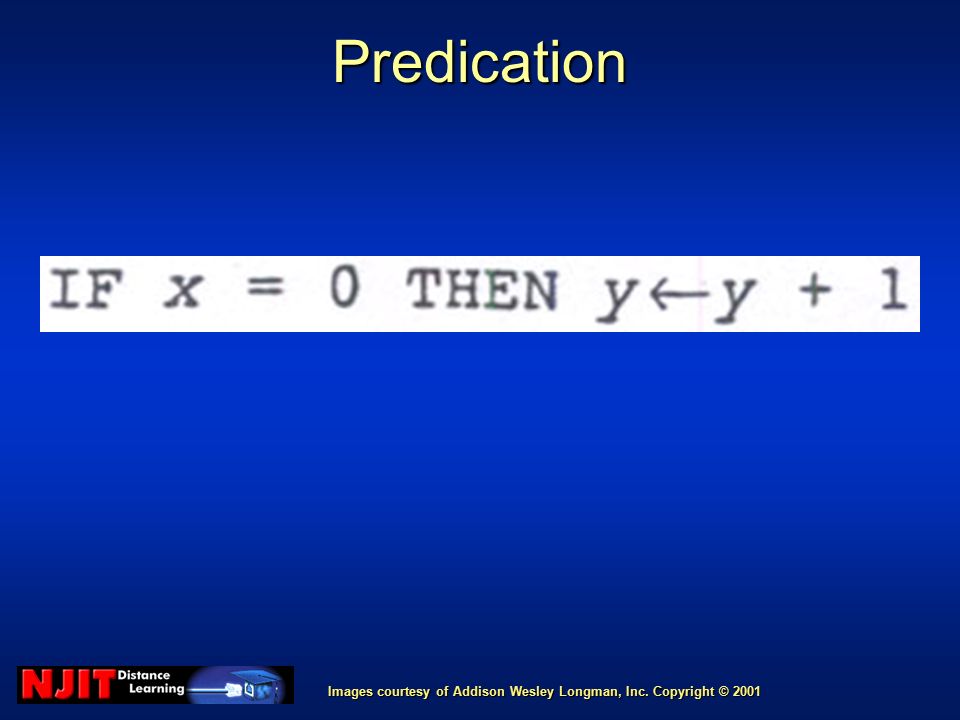 Predication

IF $x = 0$ THEN $y \leftarrow y + 1$

NJIT Distance Learning

Images courtesy of Addison Wesley Longman, Inc. Copyright © 2001